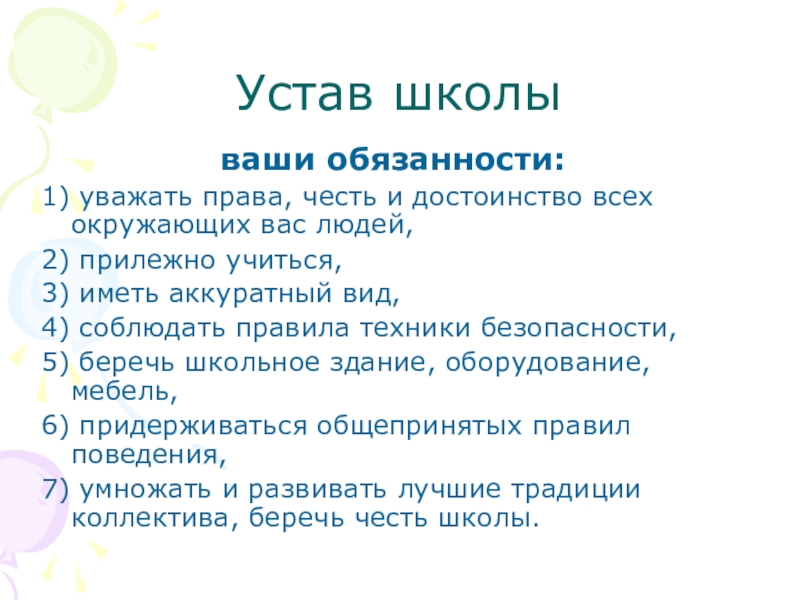 Устав школы

ваши обязанности:

1) уважать права, честь и достоинство всех окружающих вас людей,

2) прилежно учиться,

3) иметь аккуратный вид,

4) соблюдать правила техники безопасности,

5) беречь школьное здание, оборудование, мебель,

6) придерживаться общепринятых правил поведения,

7) умножать и развивать лучшие традиции коллектива, беречь честь школы.